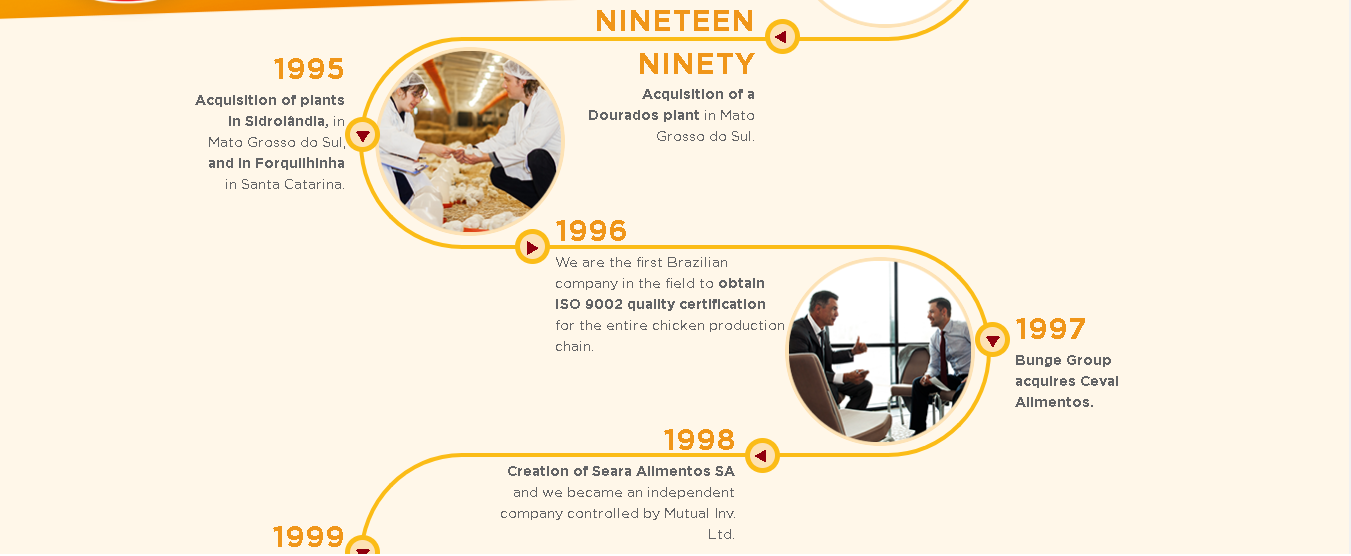 NINETEEN NINETY

Acquisition of a Dourados plant in Mato Grosso do Sul.

1995

Acquisition of plants in Sidrolândia, in Mato Grosso do Sul, and in Forquilhinha in Santa Catarina.

1996

We are the first Brazilian company in the field to obtain ISO 9002 quality certification for the entire chicken production chain.

1997

Bunge Group acquires Ceval Alimentos.

1998

Creation of Seara Alimentos SA and we became an independent company controlled by Mutual Inv. Ltd.

1999